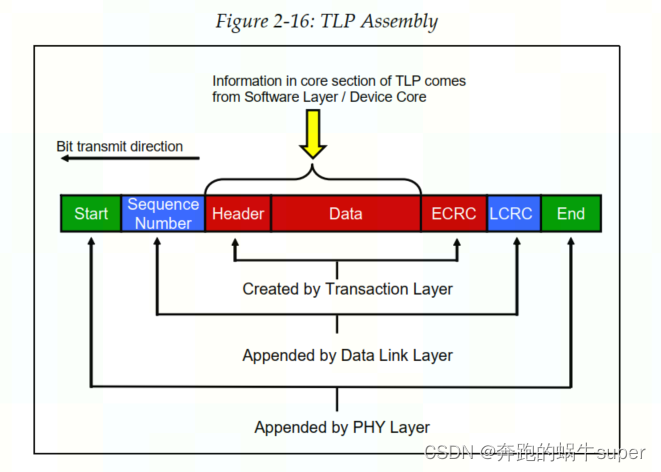 Figure 2-16: TLP Assembly

Information in core section of TLP comes from Software Layer / Device Core

Bit transmit direction

Start
Sequence Number
Header
Data
ECRC
LCRC
End

Created by Transaction Layer

Appended by Data Link Layer

Appended by PHY Layer

CSDN @奔跑的蜗牛super